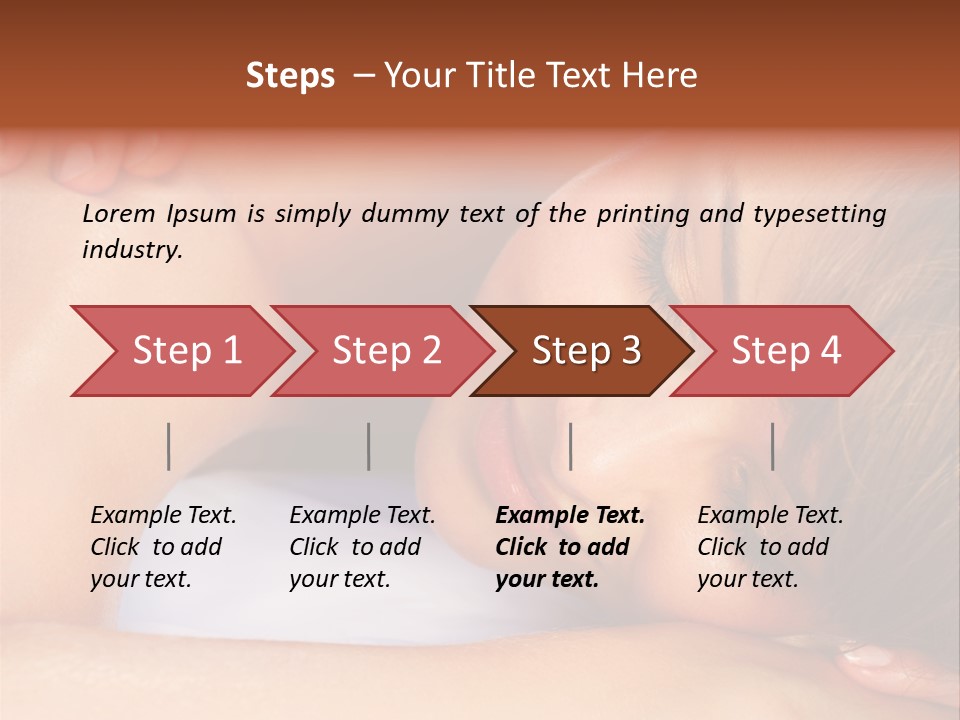 Steps – Your Title Text Here

Lorem Ipsum is simply dummy text of the printing and typesetting industry.

Step 1

Step 2

Step 3

Step 4

Example Text. Click to add your text.

Example Text. Click to add your text.

Example Text. Click to add your text.

Example Text. Click to add your text.